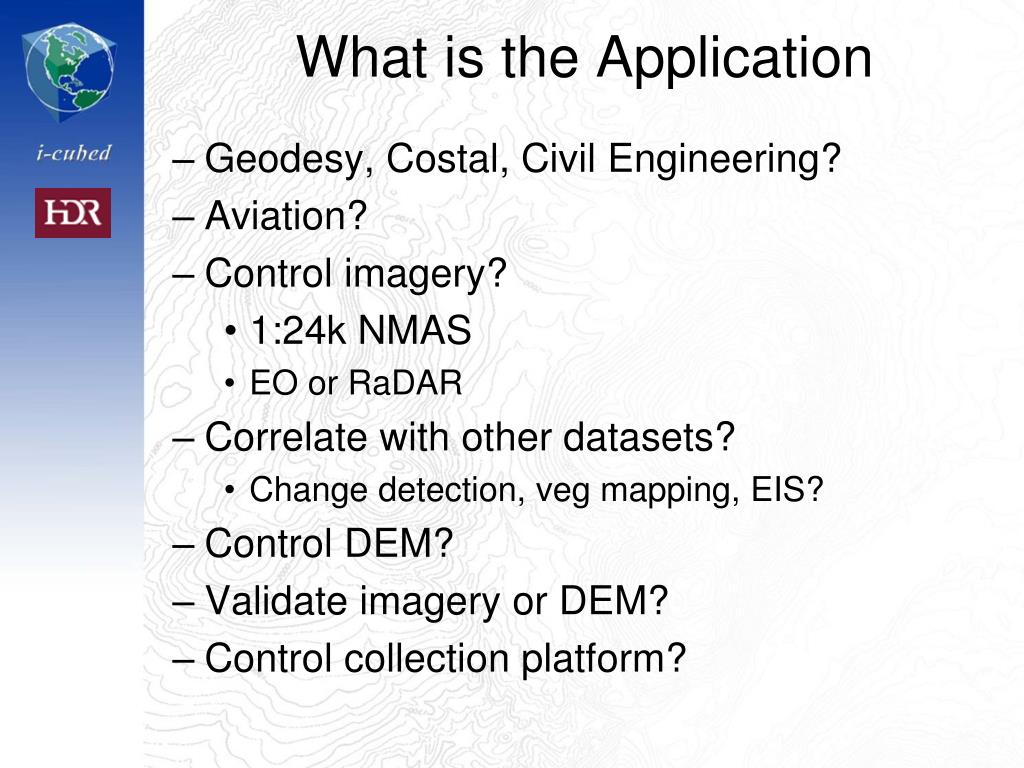 i-cubed

HDR

What is the Application

– Geodesy, Costal, Civil Engineering?
– Aviation?
– Control imagery?
• 1:24k NMAS
• EO or RaDAR
– Correlate with other datasets?
• Change detection, veg mapping, EIS?
– Control DEM?
– Validate imagery or DEM?
– Control collection platform?